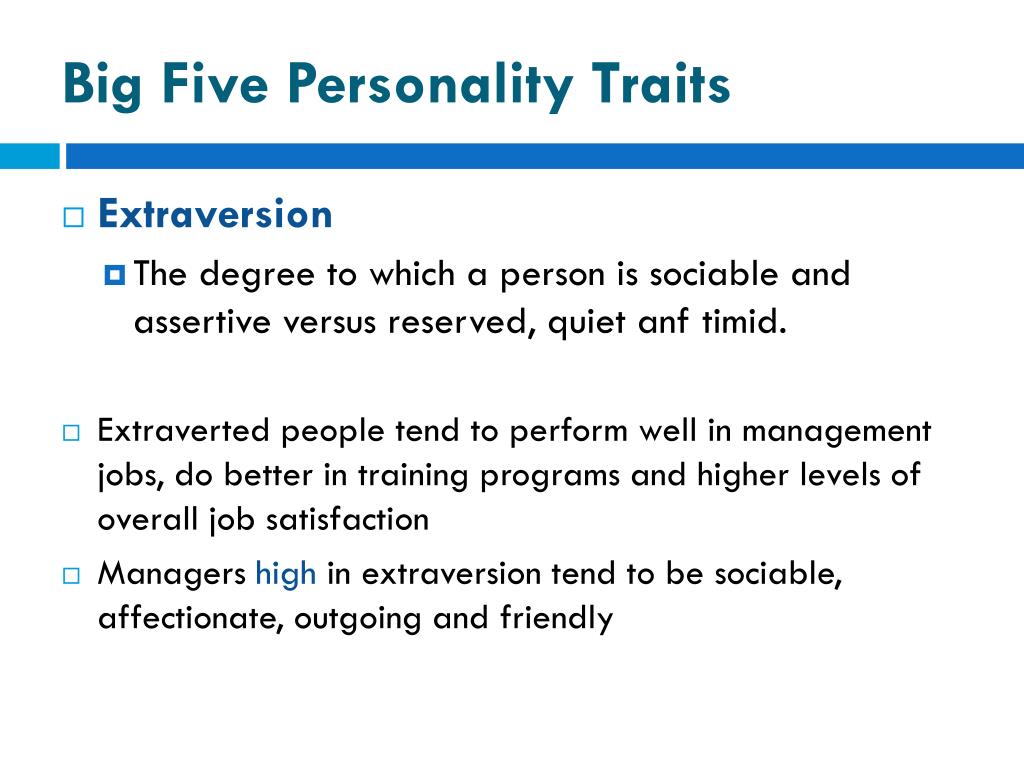 Big Five Personality Traits

Extraversion

The degree to which a person is sociable and assertive versus reserved, quiet anf timid.

Extraverted people tend to perform well in management jobs, do better in training programs and higher levels of overall job satisfaction

Managers high in extraversion tend to be sociable, affectionate, outgoing and friendly